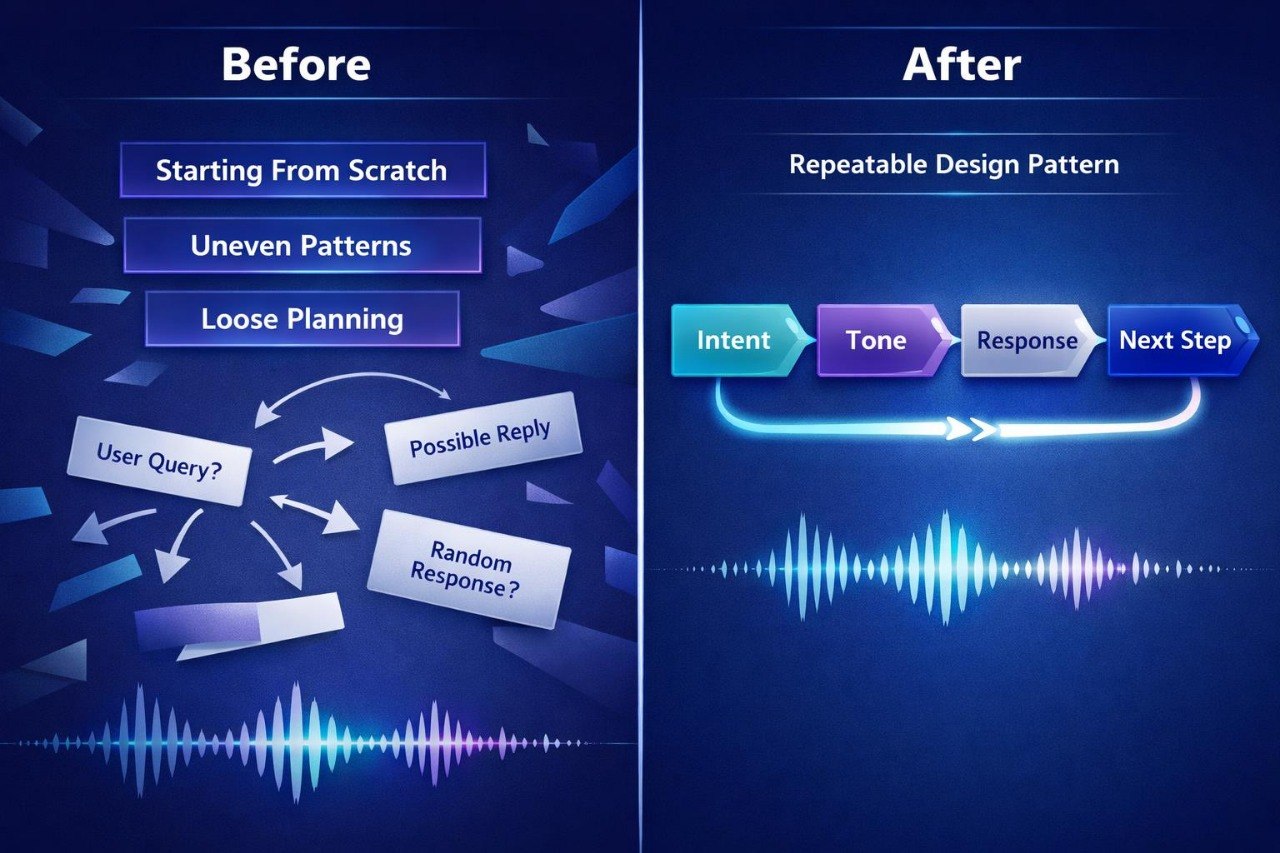 Before

Starting From Scratch

Uneven Patterns

Loose Planning

User Query?

Possible Reply

Random Response?

After

Repeatable Design Pattern

Intent

Tone

Response

Next Step